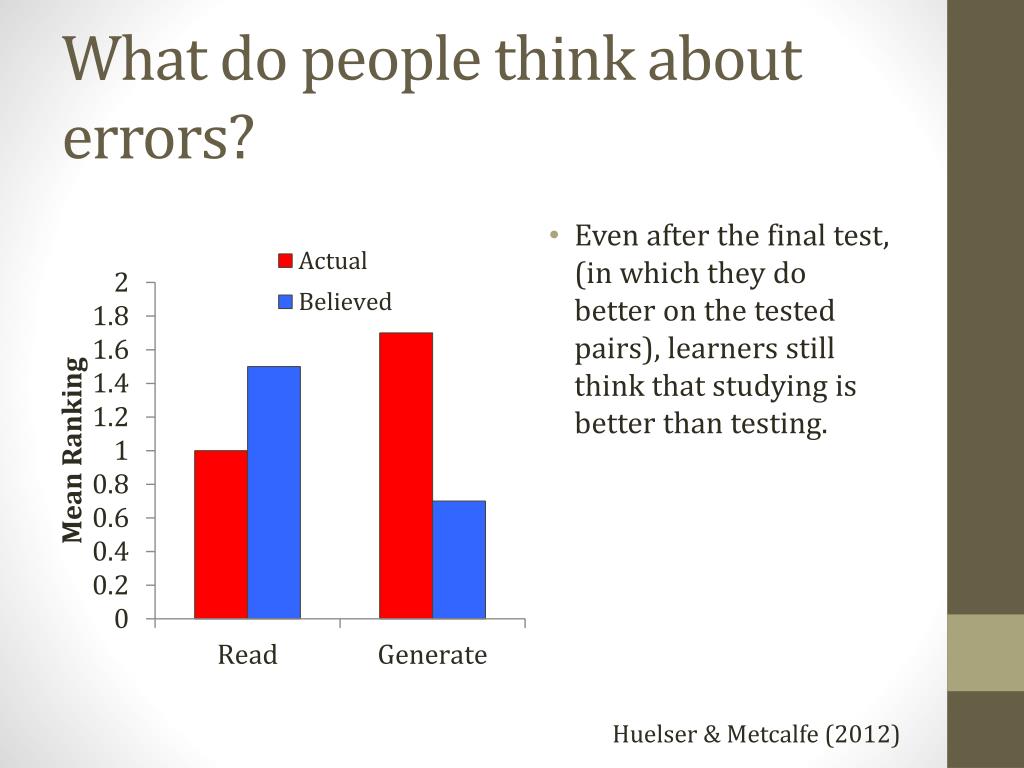 What do people think about errors?

Actual
Believed

Mean Ranking
2
1.8
1.6
1.4
1.2
1
0.8
0.6
0.4
0.2
0

Read
Generate

• Even after the final test, (in which they do better on the tested pairs), learners still think that studying is better than testing.

Huelser & Metcalfe (2012)